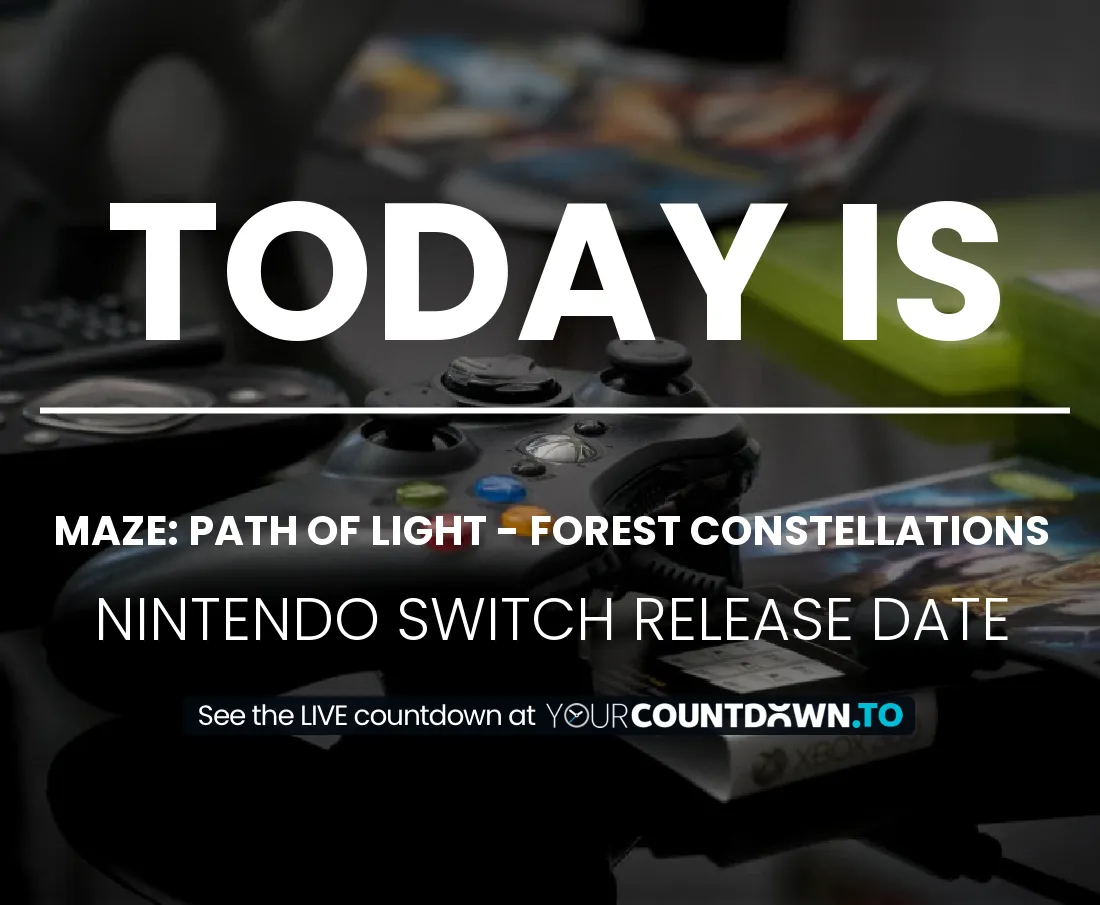 TODAY IS

MAZE: PATH OF LIGHT - FOREST CONSTELLATIONS

NINTENDO SWITCH RELEASE DATE

See the LIVE countdown at YOURCOUNTDOWN.TO

XBOX